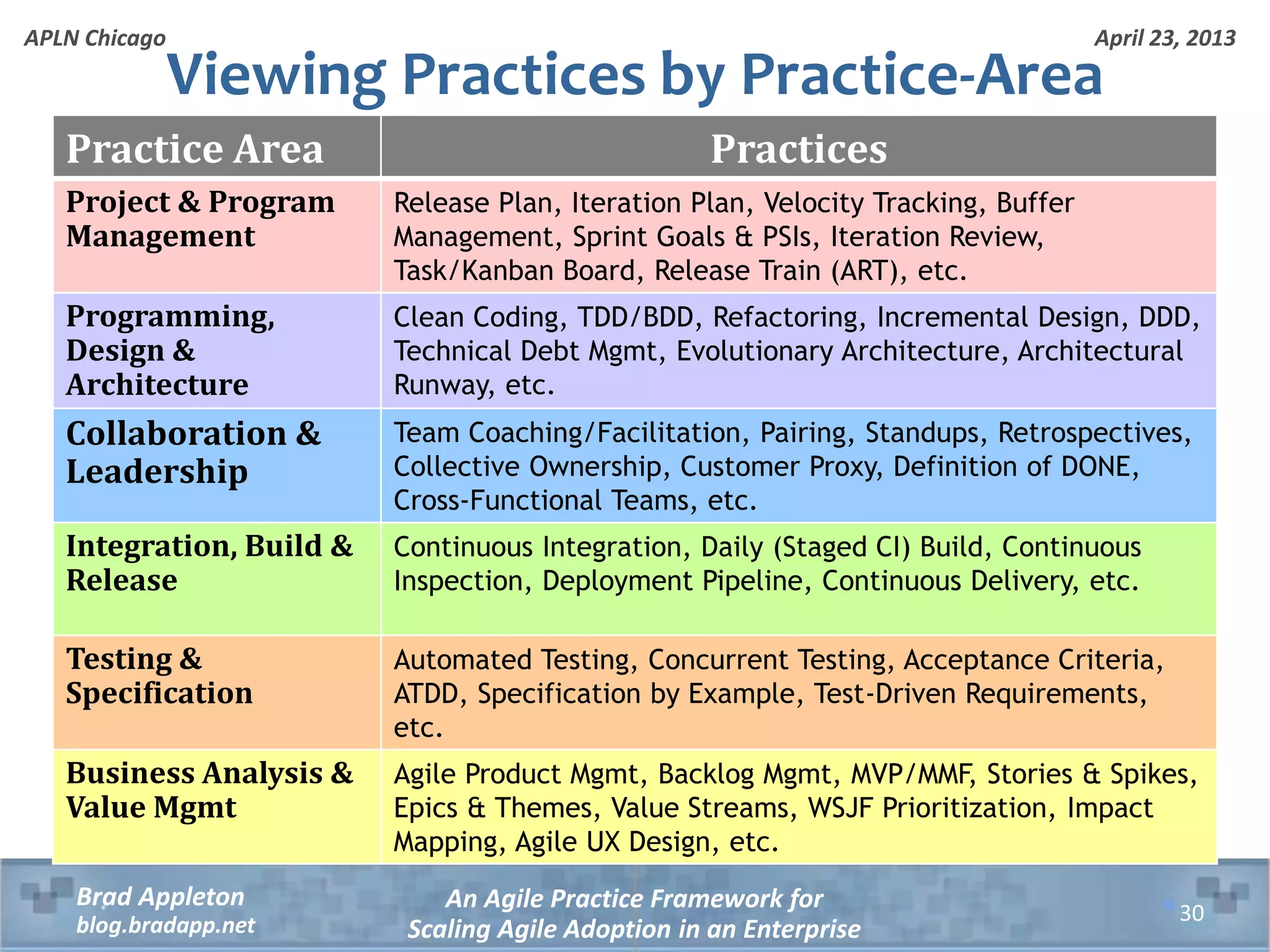 APLN Chicago

April 23, 2013

Viewing Practices by Practice-Area

| Practice Area | Practices |
|---|---|
| Project & Program Management | Release Plan, Iteration Plan, Velocity Tracking, Buffer Management, Sprint Goals & PSIs, Iteration Review, Task/Kanban Board, Release Train (ART), etc. |
| Programming, Design & Architecture | Clean Coding, TDD/BDD, Refactoring, Incremental Design, DDD, Technical Debt Mgmt, Evolutionary Architecture, Architectural Runway, etc. |
| Collaboration & Leadership | Team Coaching/Facilitation, Pairing, Standups, Retrospectives, Collective Ownership, Customer Proxy, Definition of DONE, Cross-Functional Teams, etc. |
| Integration, Build & Release | Continuous Integration, Daily (Staged CI) Build, Continuous Inspection, Deployment Pipeline, Continuous Delivery, etc. |
| Testing & Specification | Automated Testing, Concurrent Testing, Acceptance Criteria, ATDD, Specification by Example, Test-Driven Requirements, etc. |
| Business Analysis & Value Mgmt | Agile Product Mgmt, Backlog Mgmt, MVP/MMF, Stories & Spikes, Epics & Themes, Value Streams, WSJF Prioritization, Impact Mapping, Agile UX Design, etc. |

Brad Appleton
blog.bradapp.net

An Agile Practice Framework for Scaling Agile Adoption in an Enterprise

30